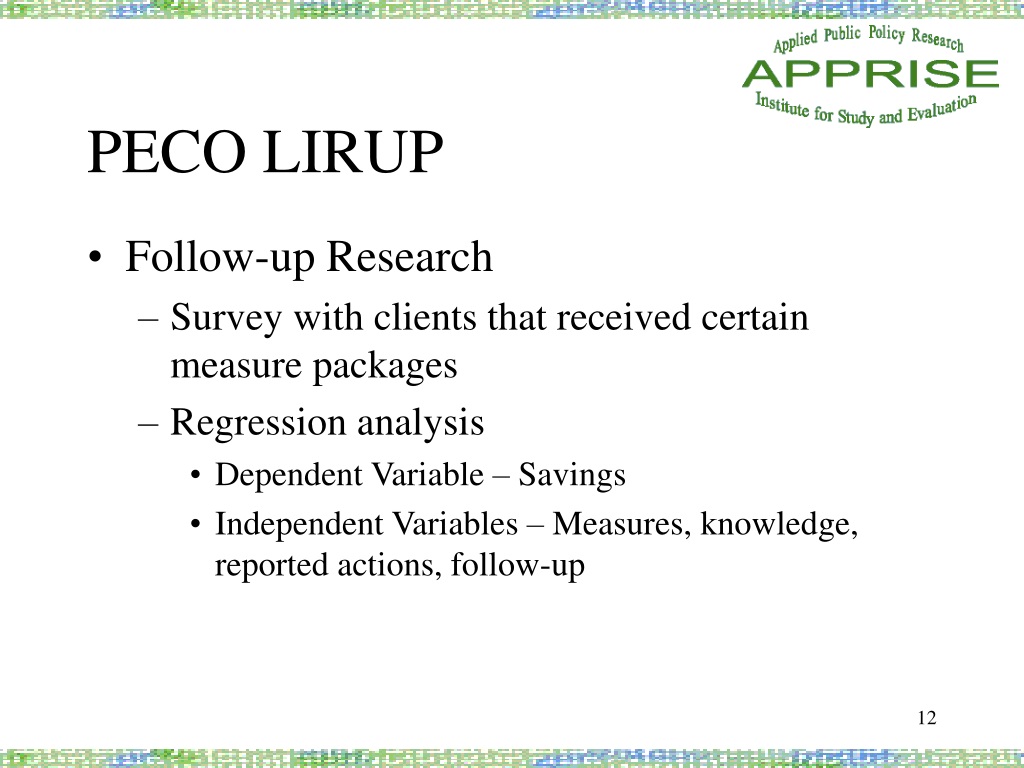 Applied Public Policy Research
APPRISE
Institute for Study and Evaluation

PECO LIRUP

• Follow-up Research
– Survey with clients that received certain measure packages
– Regression analysis
• Dependent Variable – Savings
• Independent Variables – Measures, knowledge, reported actions, follow-up

12